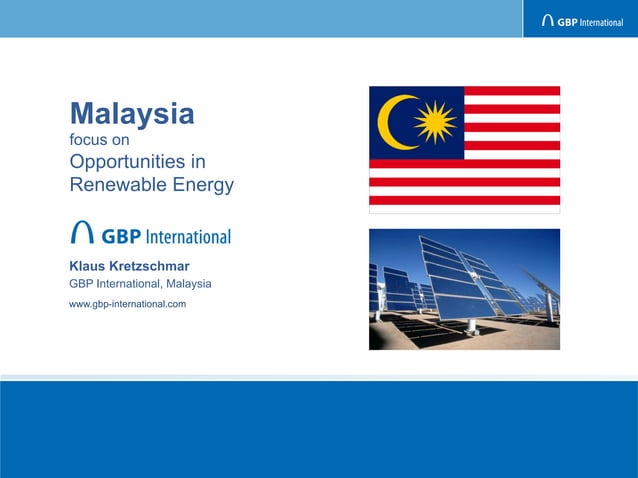 GBP International

Malaysia
focus on
Opportunities in
Renewable Energy

GBP International

Klaus Kretzschmar
GBP International, Malaysia
www.gbp-international.com